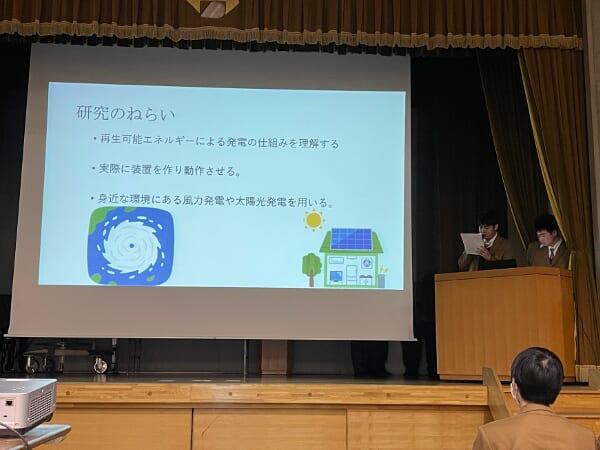 研究のねらい

・再生可能エネルギーによる発電の仕組みを理解する

・実際に装置を作り動作させる。

・身近な環境にある風力発電や太陽光発電を用いる。